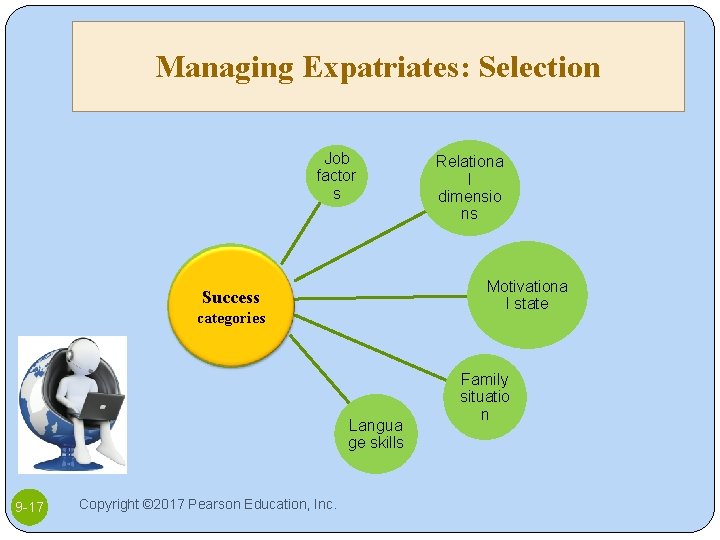 Managing Expatriates: Selection

Success categories

Job factors

Relational dimensions

Motivational state

Family situation

Language skills

9-17

Copyright ©2017 Pearson Education, Inc.